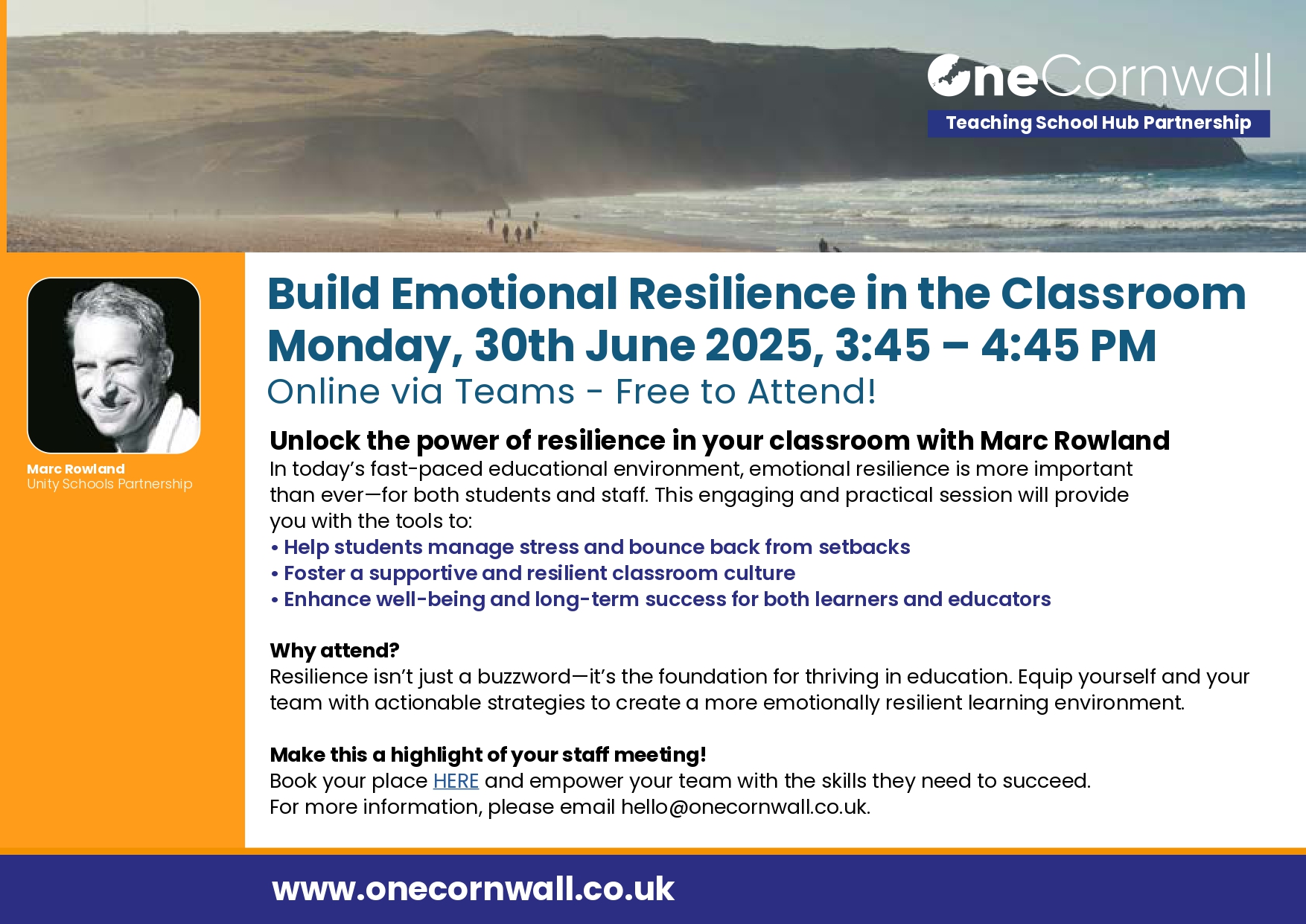 OneCornwall
Teaching School Hub Partnership

Marc Rowland
Unity Schools Partnership

Build Emotional Resilience in the Classroom
Monday, 30th June 2025, 3:45 – 4:45 PM
Online via Teams - Free to Attend!

Unlock the power of resilience in your classroom with Marc Rowland
In today's fast-paced educational environment, emotional resilience is more important than ever—for both students and staff. This engaging and practical session will provide you with the tools to:
• Help students manage stress and bounce back from setbacks
• Foster a supportive and resilient classroom culture
• Enhance well-being and long-term success for both learners and educators

Why attend?
Resilience isn't just a buzzword—it's the foundation for thriving in education. Equip yourself and your team with actionable strategies to create a more emotionally resilient learning environment.

Make this a highlight of your staff meeting!
Book your place HERE and empower your team with the skills they need to succeed.
For more information, please email hello@onecornwall.co.uk.

www.onecornwall.co.uk